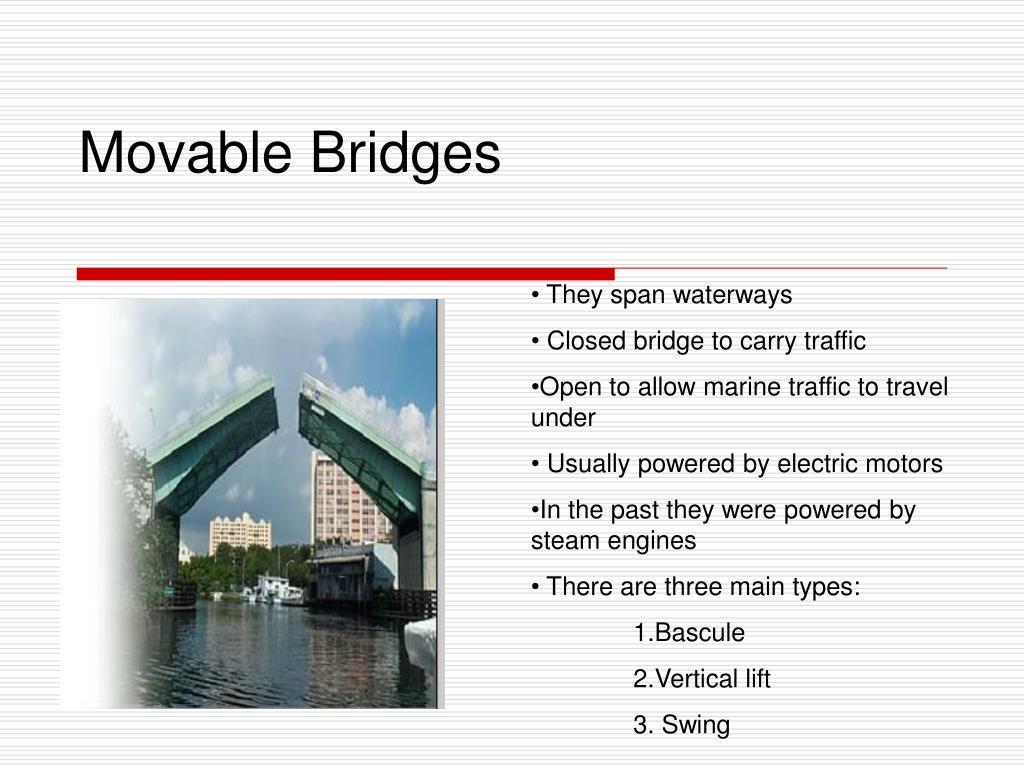 Movable Bridges

• They span waterways

• Closed bridge to carry traffic

•Open to allow marine traffic to travel under

• Usually powered by electric motors

•In the past they were powered by steam engines

• There are three main types:

1.Bascule

2.Vertical lift

3. Swing